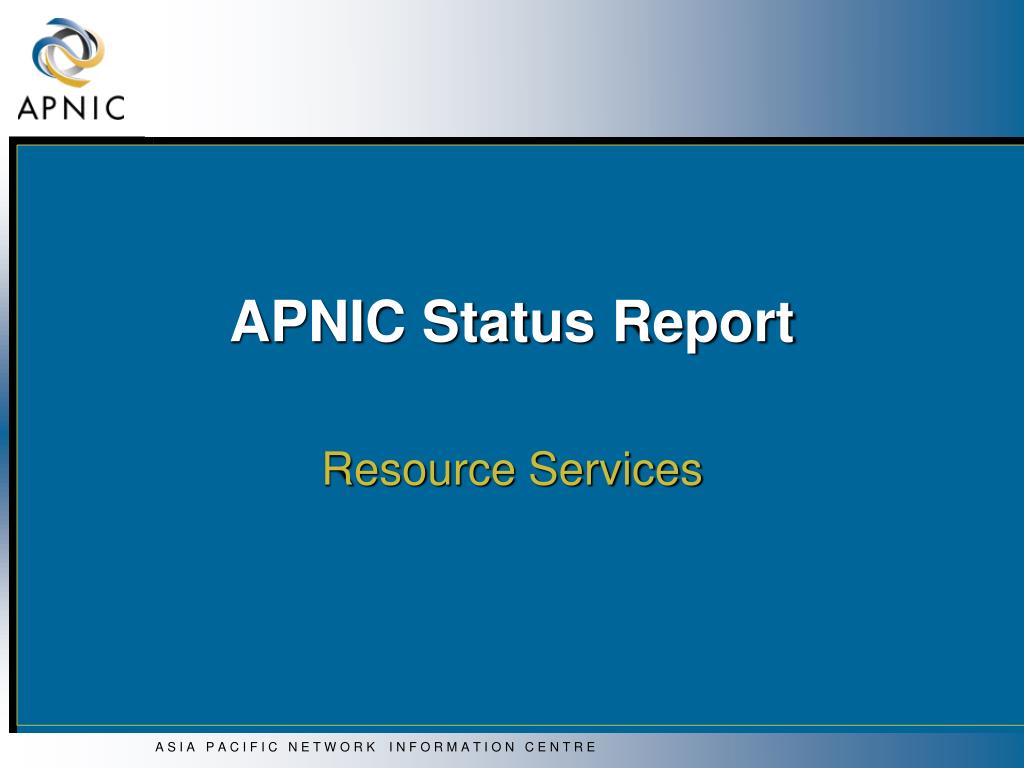 APNIC

APNIC Status Report

Resource Services

ASIA PACIFIC NETWORK INFORMATION CENTRE